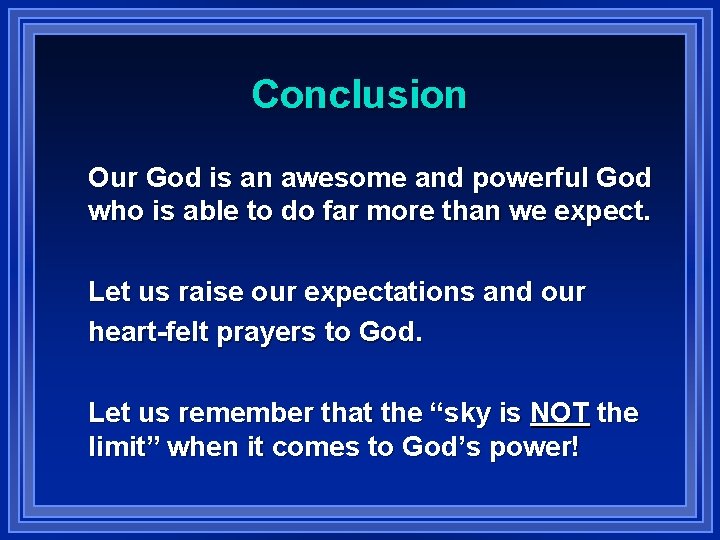 Conclusion

Our God is an awesome and powerful God who is able to do far more than we expect.

Let us raise our expectations and our heart-felt prayers to God.

Let us remember that the “sky is NOT the limit” when it comes to God’s power!